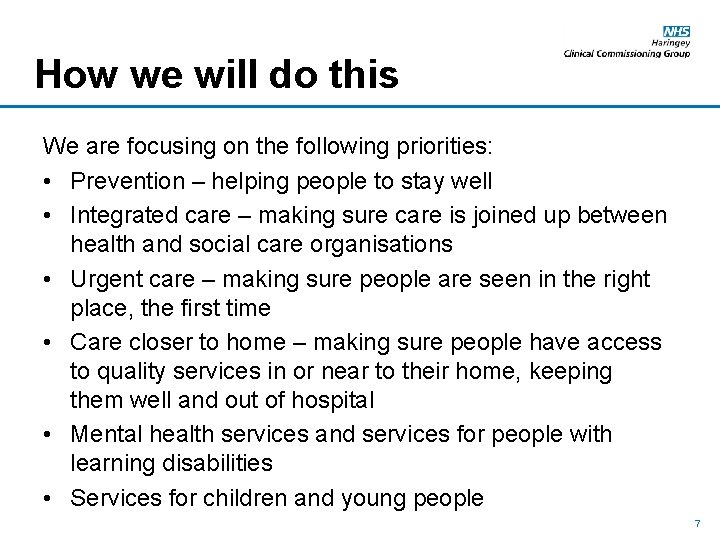 NHS
Haringey
Clinical Commissioning Group

How we will do this

We are focusing on the following priorities:

• Prevention – helping people to stay well
• Integrated care – making sure care is joined up between health and social care organisations
• Urgent care – making sure people are seen in the right place, the first time
• Care closer to home – making sure people have access to quality services in or near to their home, keeping them well and out of hospital
• Mental health services and services for people with learning disabilities
• Services for children and young people

7